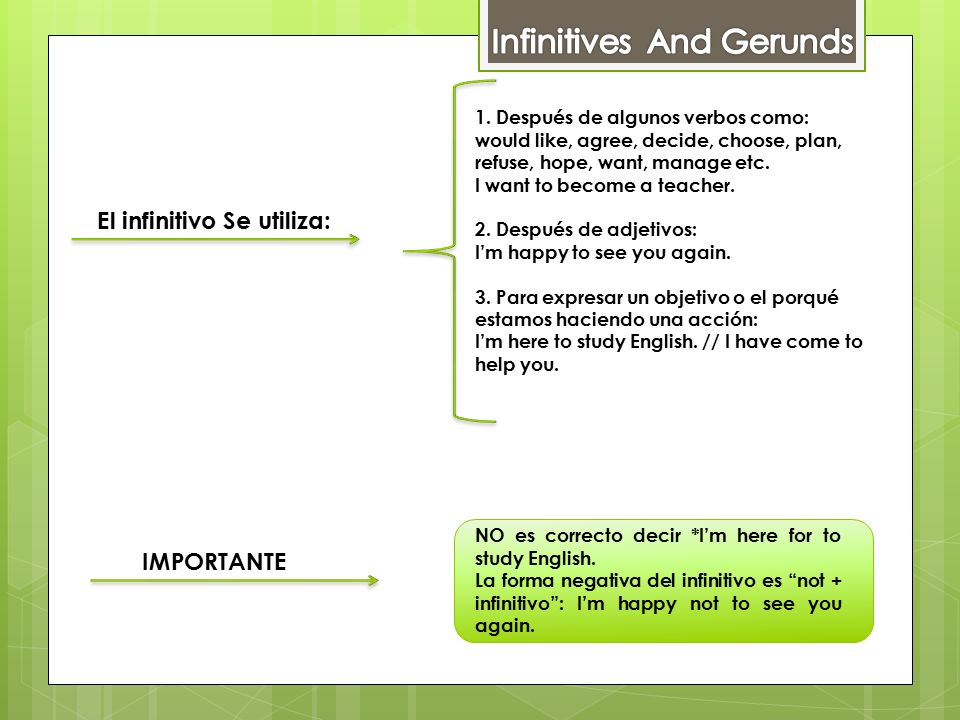 Infinitives And Gerunds

El infinitivo Se utiliza:

1. Después de algunos verbos como: would like, agree, decide, choose, plan, refuse, hope, want, manage etc.
I want to become a teacher.

2. Después de adjetivos:
I'm happy to see you again.

3. Para expresar un objetivo o el porqué estamos haciendo una acción:
I'm here to study English. // I have come to help you.

IMPORTANTE

NO es correcto decir *I'm here for to study English.
La forma negativa del infinitivo es "not + infinitivo": I'm happy not to see you again.